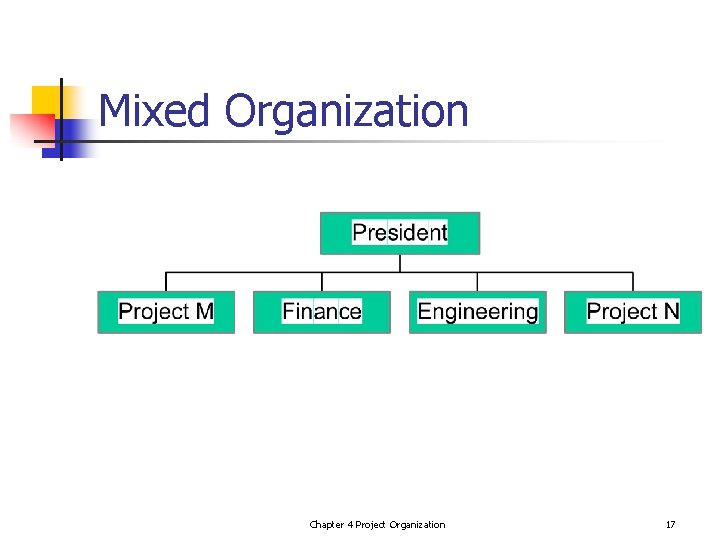 Mixed Organization

President

Project M

Finance

Engineering

Project N

Chapter 4 Project Organization

17